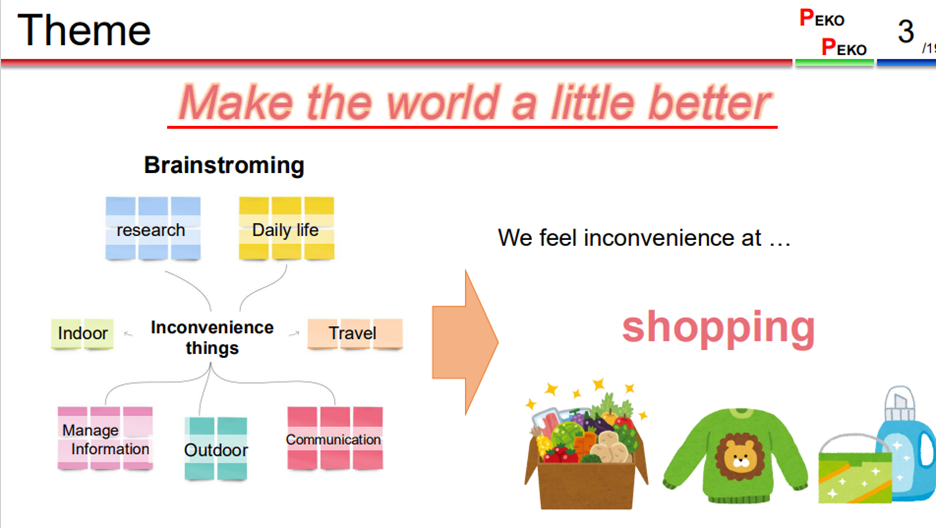 Theme

PEKO PEKO

3 /19

Make the world a little better

Brainstroming

research

Daily life

Indoor

Inconvenience things

Travel

Manage Information

Outdoor

Communication

We feel inconvenience at …

shopping